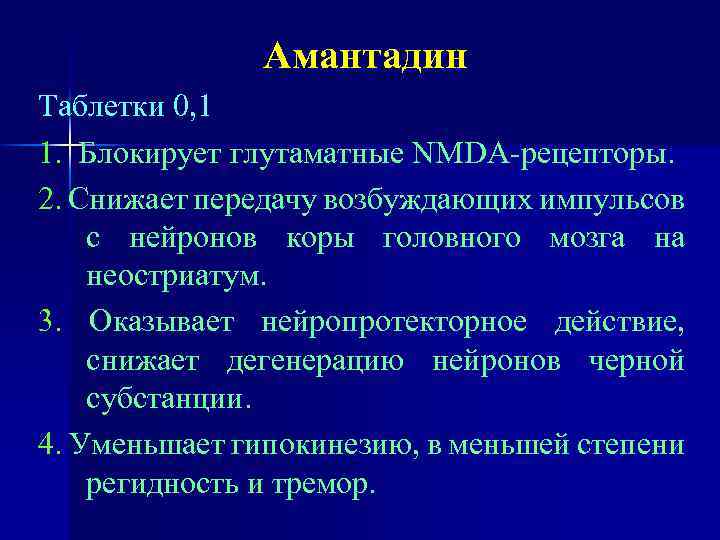 Амантадин

Таблетки 0,1

1. Блокирует глутаматные NMDA-рецепторы.

2. Снижает передачу возбуждающих импульсов с нейронов коры головного мозга на неостриатум.

3. Оказывает нейропротекторное действие, снижает дегенерацию нейронов черной субстанции.

4. Уменьшает гипокинезию, в меньшей степени регидность и тремор.